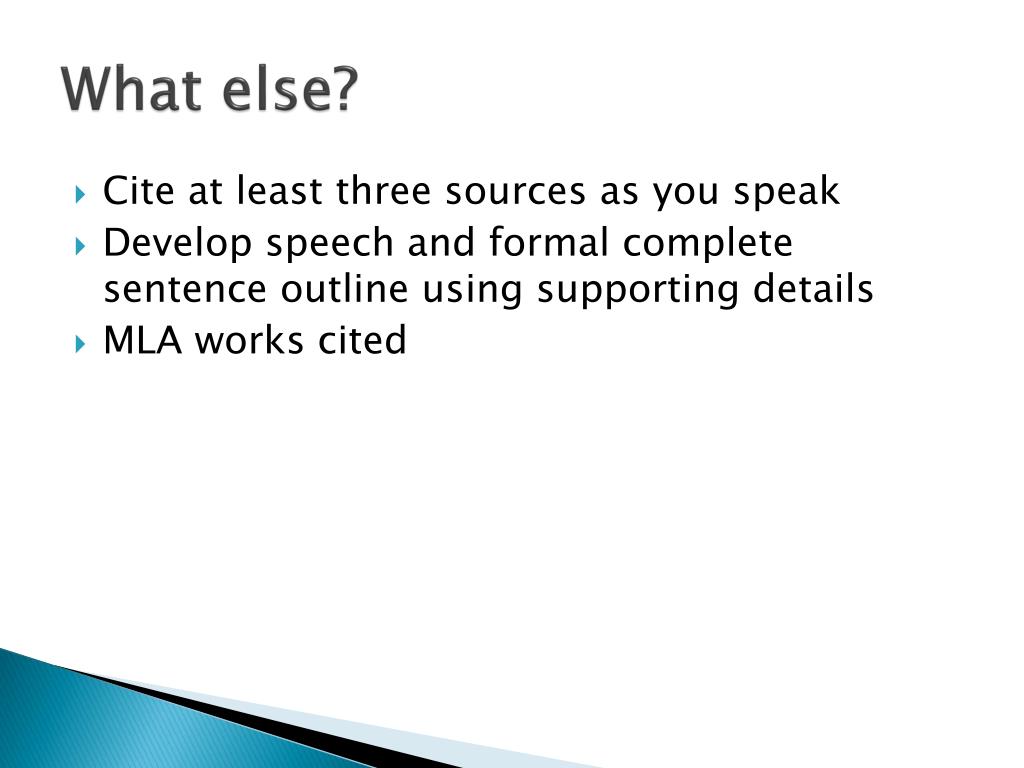 What else?

Cite at least three sources as you speak

Develop speech and formal complete sentence outline using supporting details

MLA works cited